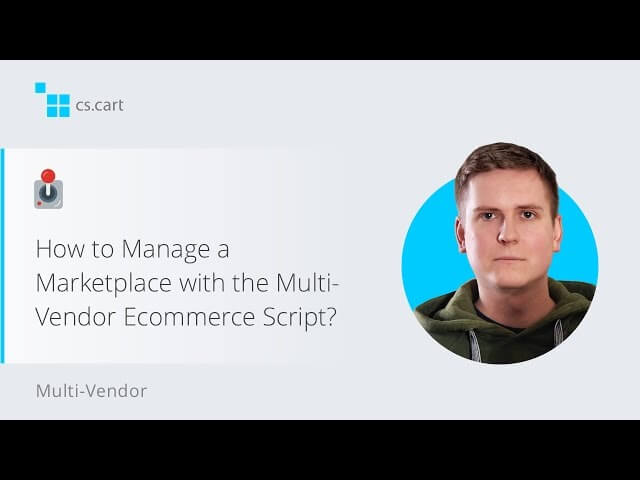 cs.cart

How to Manage a Marketplace with the Multi-Vendor Ecommerce Script?

Multi-Vendor